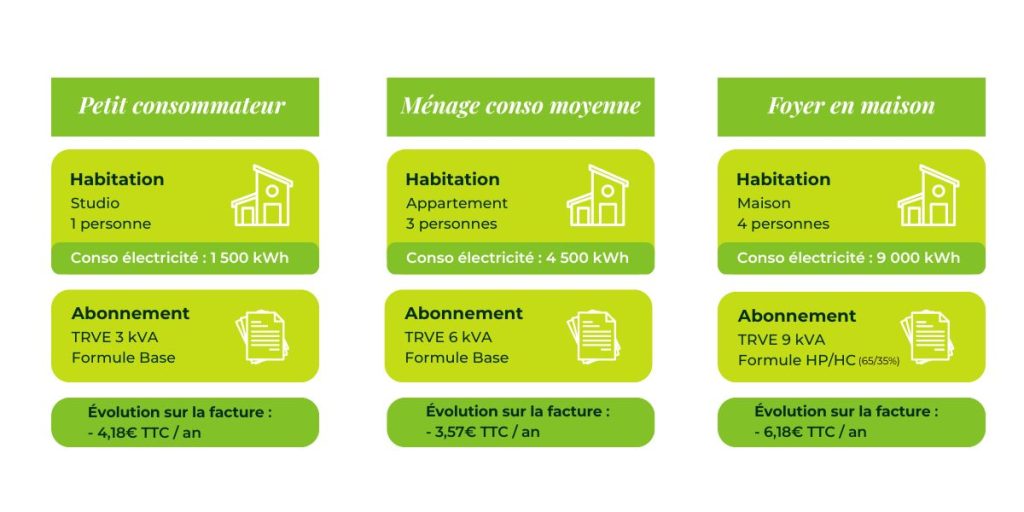 Petit consommateur

Habitation
Studio
1 personne

Conso électricité : 1 500 kWh

Abonnement
TRVE 3 kVA
Formule Base

Évolution sur la facture :
- 4,18€ TTC / an

Ménage conso moyenne

Habitation
Appartement
3 personnes

Conso électricité : 4 500 kWh

Abonnement
TRVE 6 kVA
Formule Base

Évolution sur la facture :
- 3,57€ TTC / an

Foyer en maison

Habitation
Maison
4 personnes

Conso électricité : 9 000 kWh

Abonnement
TRVE 9 kVA
Formule HP/HC (65/35%)

Évolution sur la facture :
- 6,18€ TTC / an